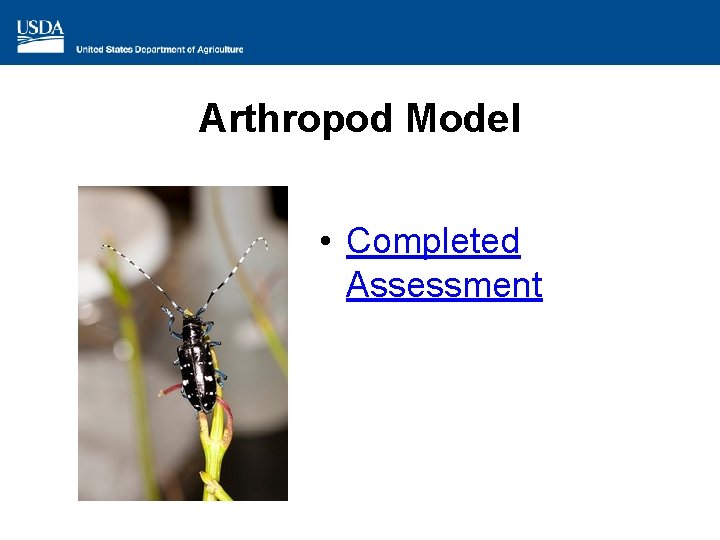 USDA
United States Department of Agriculture

Arthropod Model

• Completed Assessment